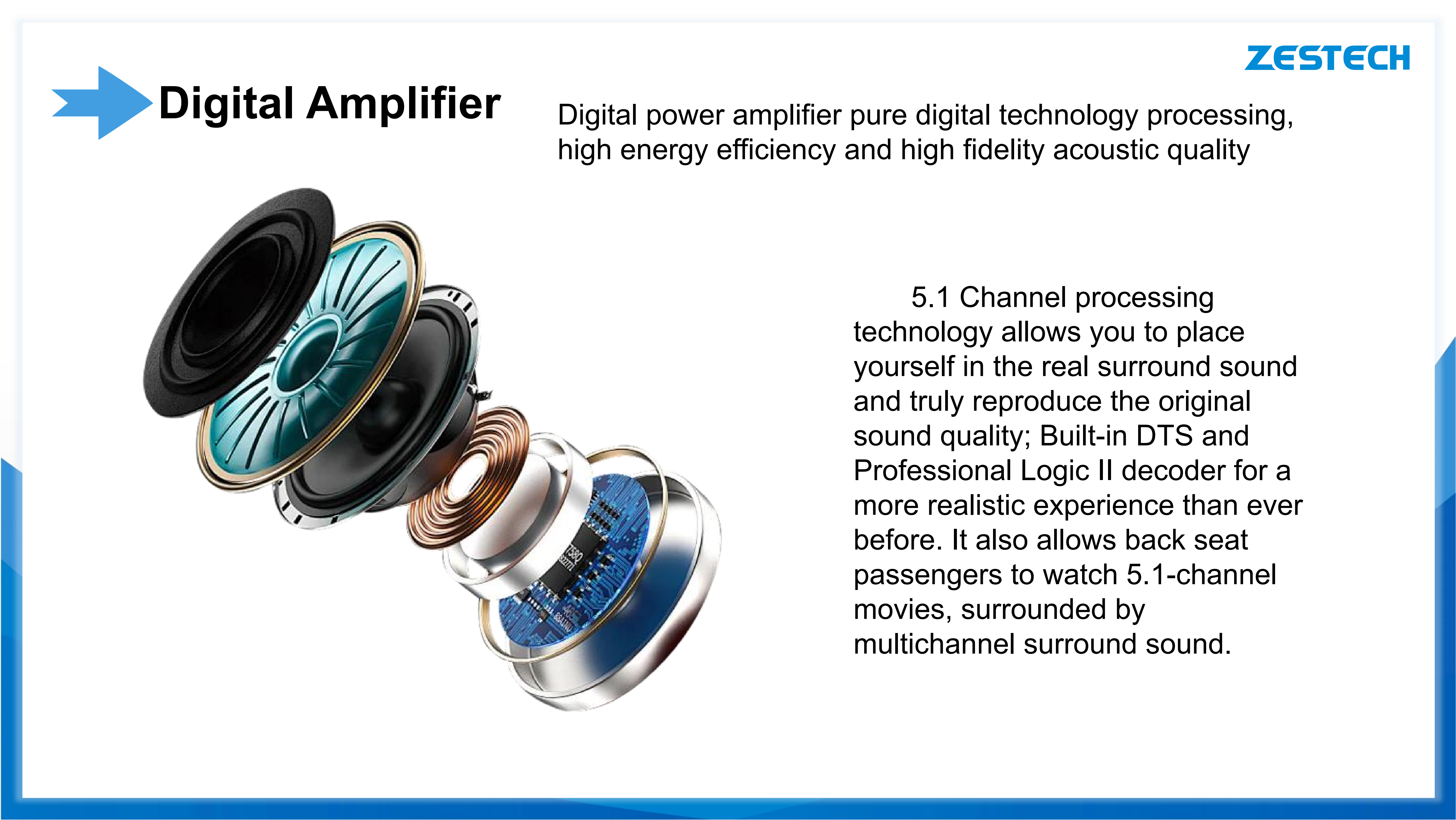 ZESTECH

Digital Amplifier

Digital power amplifier pure digital technology processing, high energy efficiency and high fidelity acoustic quality

5.1 Channel processing technology allows you to place yourself in the real surround sound and truly reproduce the original sound quality; Built-in DTS and Professional Logic II decoder for a more realistic experience than ever before. It also allows back seat passengers to watch 5.1-channel movies, surrounded by multichannel surround sound.